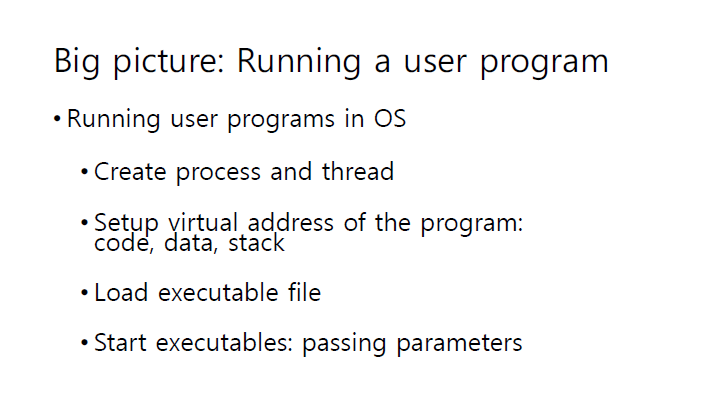 Big picture: Running a user program

• Running user programs in OS

• Create process and thread

• Setup virtual address of the program: code, data, stack

• Load executable file

• Start executables: passing parameters